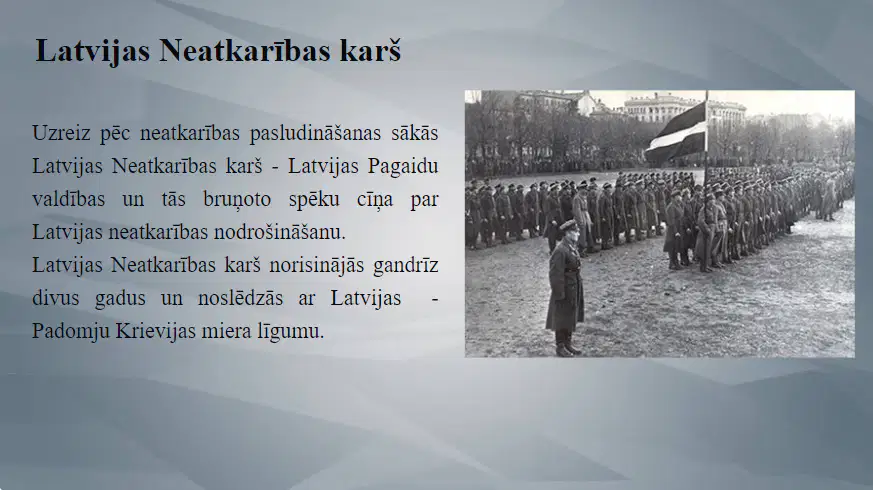 Latvijas Neatkarības karš

Uzreiz pēc neatkarības pasludināšanas sākās Latvijas Neatkarības karš - Latvijas Pagaidu valdības un tās bruņoto spēku cīņa par Latvijas neatkarības nodrošināšanu.
Latvijas Neatkarības karš norisinājās gandrīz divus gadus un noslēdzās ar Latvijas - Padomju Krievijas miera līgumu.